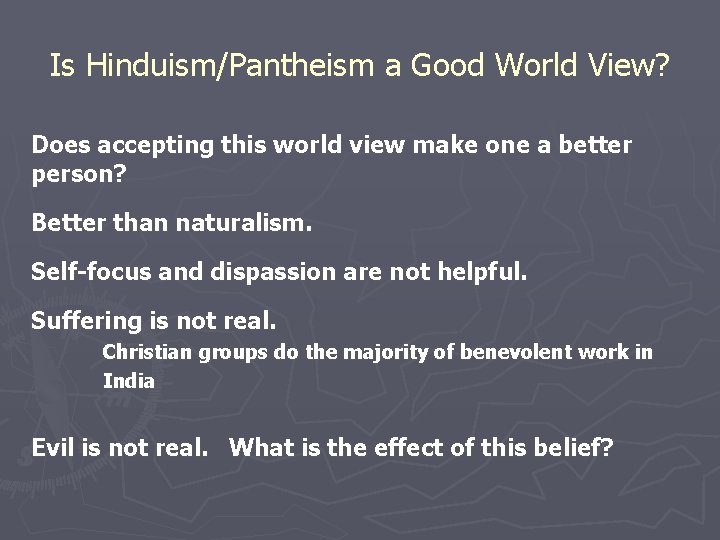 Is Hinduism/Pantheism a Good World View?

Does accepting this world view make one a better person?

Better than naturalism.

Self-focus and dispassion are not helpful.

Suffering is not real.

Christian groups do the majority of benevolent work in India

Evil is not real. What is the effect of this belief?